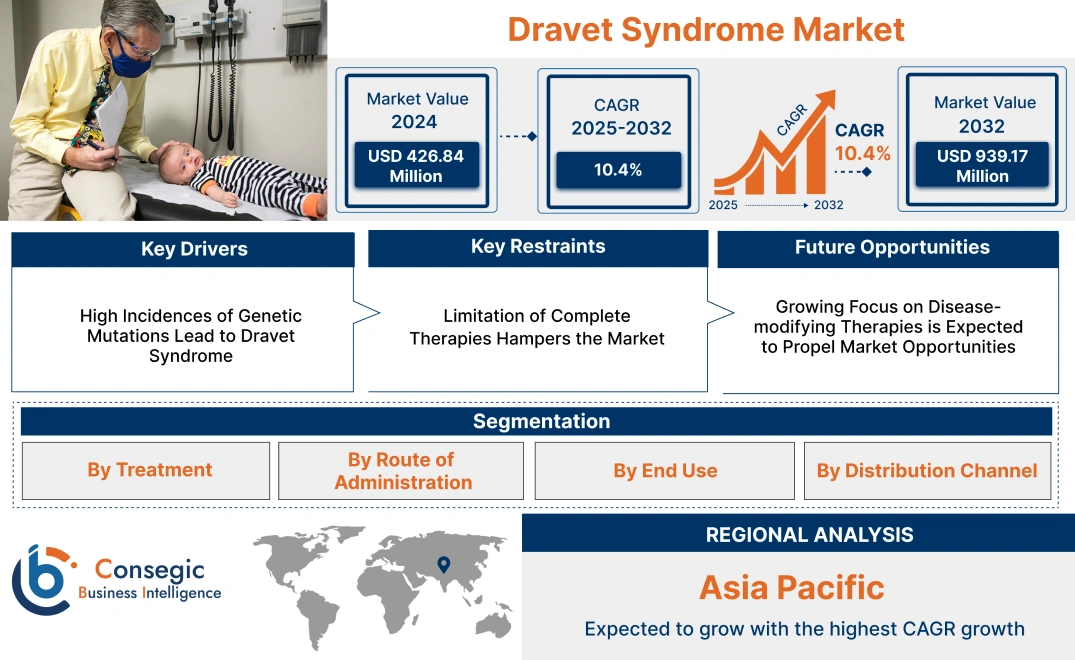 Dravet Syndrome Market

Market Value 2024
USD 426.84 Million

CAGR 2025-2032
10.4%

CAGR
CAGR
10.4%
2025 2032

Market Value 2032
USD 939.17 Million

Key Drivers
High Incidences of Genetic Mutations Lead to Dravet Syndrome

Key Restraints
Limitation of Complete Therapies Hampers the Market

Future Opportunities
Growing Focus on Disease-modifying Therapies is Expected to Propel Market Opportunities

Segmentation
By Treatment
By Route of Administration
By End Use
By Distribution Channel

Consegic Business Intelligence

REGIONAL ANALYSIS
Asia Pacific
Expected to grow with the highest CAGR growth